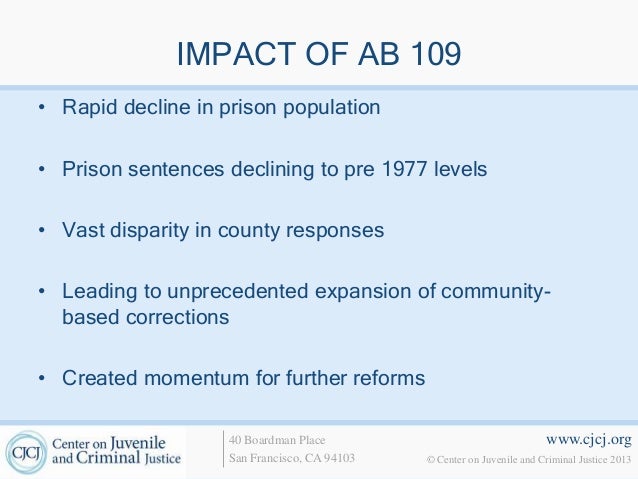 IMPACT OF AB 109

• Rapid decline in prison population

• Prison sentences declining to pre 1977 levels

• Vast disparity in county responses

• Leading to unprecedented expansion of community-based corrections

• Created momentum for further reforms

CJCJ Center on Juvenile and Criminal Justice

40 Boardman Place
San Francisco, CA 94103

www.cjcj.org
© Center on Juvenile and Criminal Justice 2013